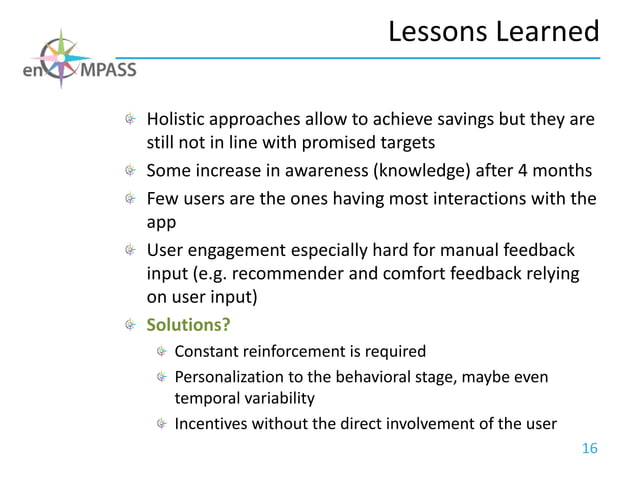 enCOMPASS

Lessons Learned

Holistic approaches allow to achieve savings but they are still not in line with promised targets

Some increase in awareness (knowledge) after 4 months

Few users are the ones having most interactions with the app

User engagement especially hard for manual feedback input (e.g. recommender and comfort feedback relying on user input)

Solutions?

Constant reinforcement is required

Personalization to the behavioral stage, maybe even temporal variability

Incentives without the direct involvement of the user

16